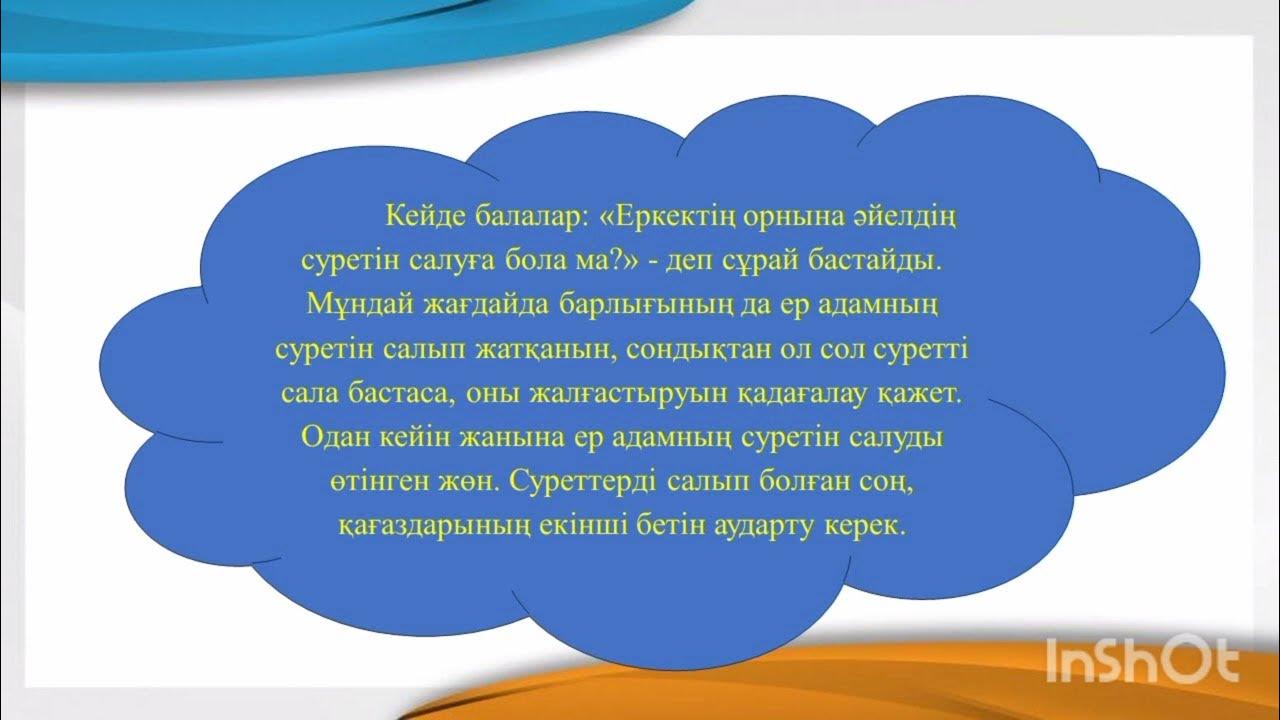 Кейде балалар: «Еркектің орнына әйелдің суретін салуға бола ма?» - деп сұрай бастайды. Мұндай жағдайда барлығының да ер адамның суретін салып жатқанын, сондықтан ол сол суретті сала бастаса, оны жалғастыруын қадағалау қажет. Одан кейін жанына ер адамның суретін салуды өтінген жөн. Суреттерді салып болған соң, қағаздарының екінші бетін аударту керек.

InShOt